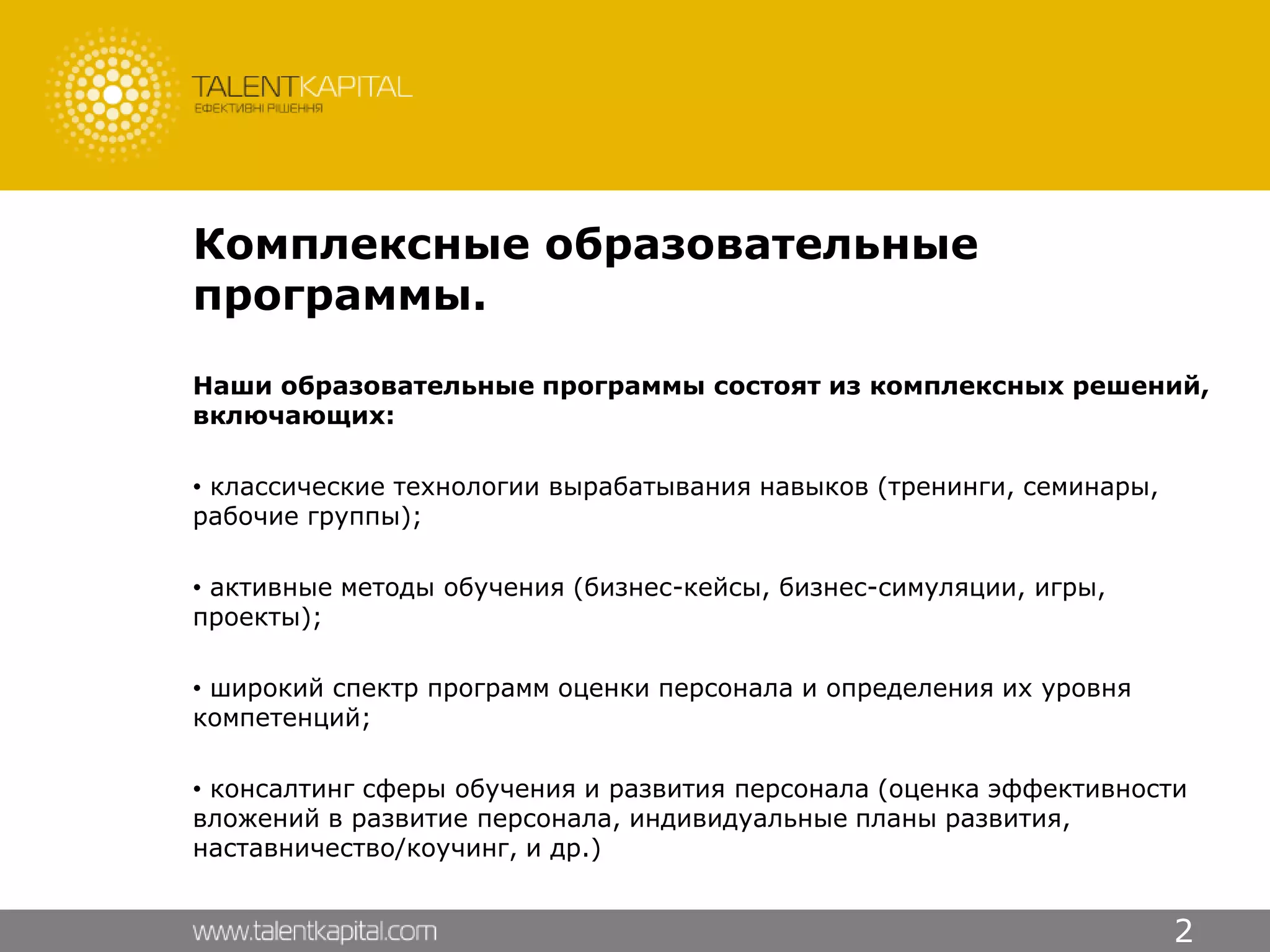 TALENTKAPITAL
ЕФЕКТИВНІ РІШЕННЯ

Комплексные образовательные программы.

Наши образовательные программы состоят из комплексных решений, включающих:

• классические технологии вырабатывания навыков (тренинги, семинары, рабочие группы);

• активные методы обучения (бизнес-кейсы, бизнес-симуляции, игры, проекты);

• широкий спектр программ оценки персонала и определения их уровня компетенций;

• консалтинг сферы обучения и развития персонала (оценка эффективности вложений в развитие персонала, индивидуальные планы развития, наставничество/коучинг, и др.)

www.talentkapital.com

2